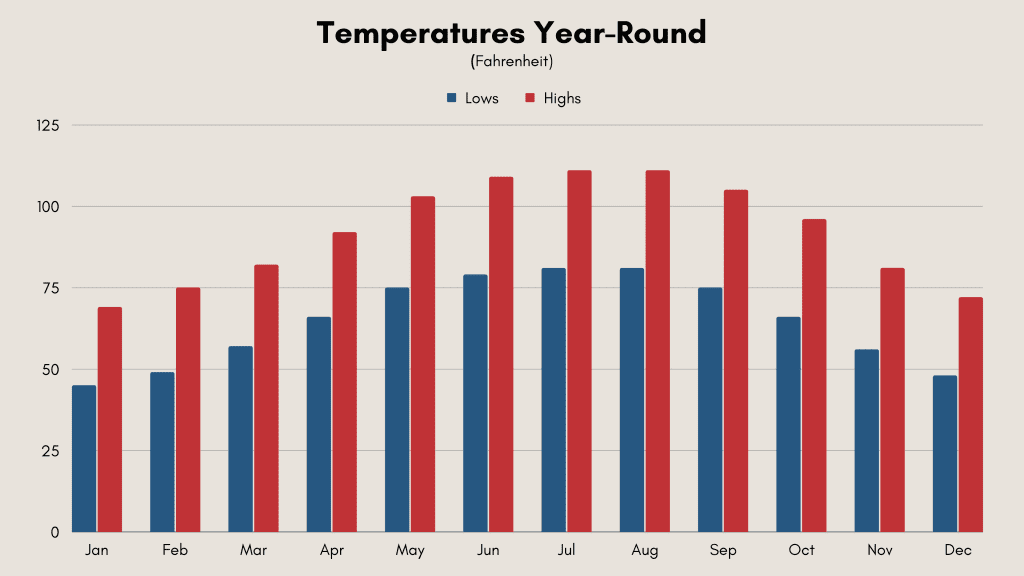 Temperatures Year-Round
(Fahrenheit)

Lows Highs

125
100
75
50
25
0

Jan Feb Mar Apr May Jun Jul Aug Sep Oct Nov Dec